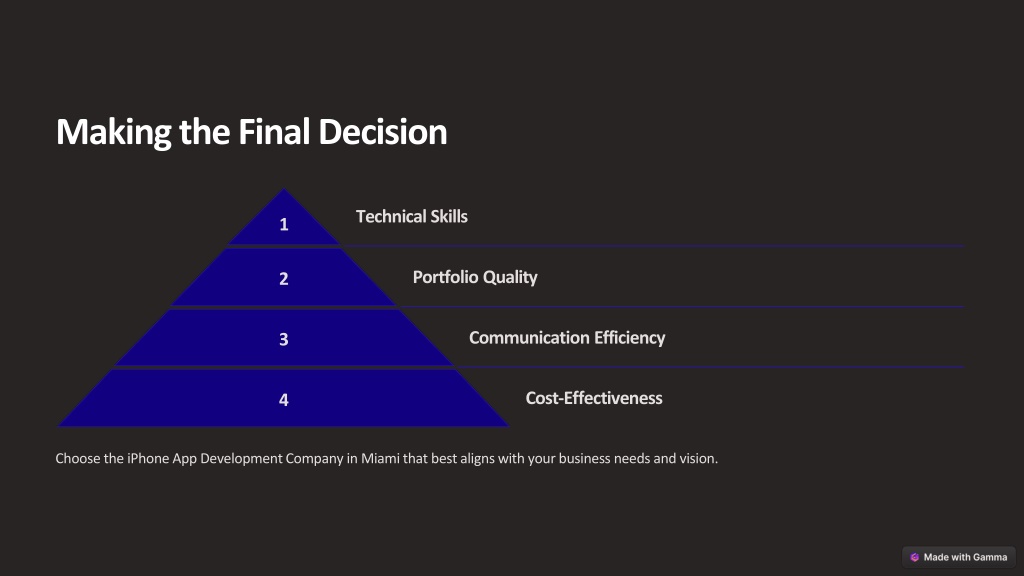 Making the Final Decision

1
Technical Skills

2
Portfolio Quality

3
Communication Efficiency

4
Cost-Effectiveness

Choose the iPhone App Development Company in Miami that best aligns with your business needs and vision.

Made with Gamma